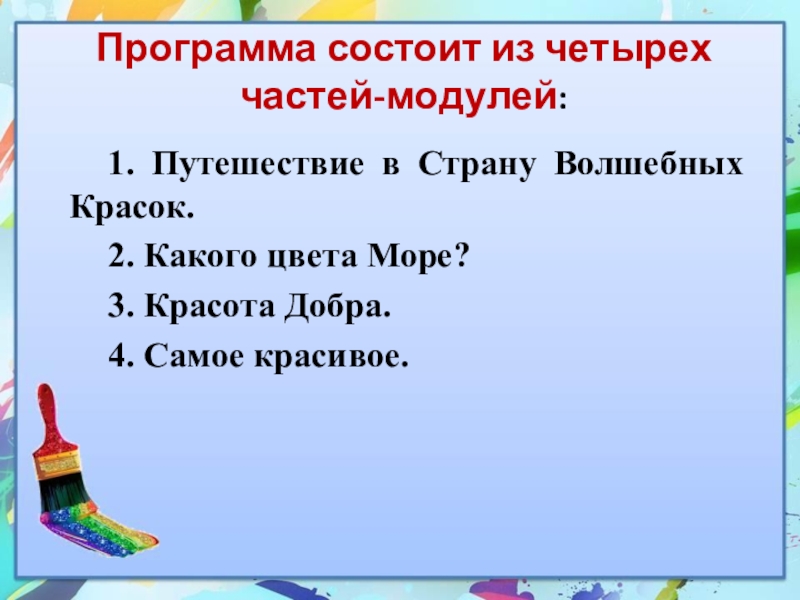 Программа состоит из четырех частей-модулей:

1. Путешествие в Страну Волшебных Красок.

2. Какого цвета Море?

3. Красота Добра.

4. Самое красивое.